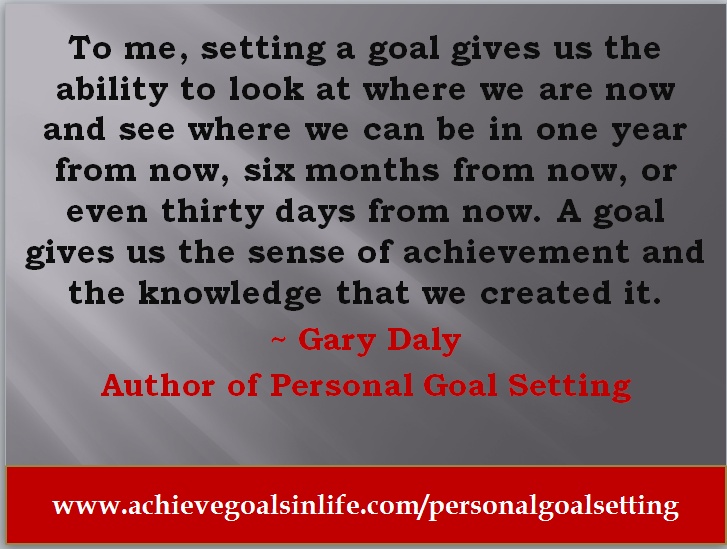 To me, setting a goal gives us the ability to look at where we are now and see where we can be in one year from now, six months from now, or even thirty days from now. A goal gives us the sense of achievement and the knowledge that we created it.

~ Gary Daly

Author of Personal Goal Setting

www.achievegoalsinlife.com/personalgoalsetting